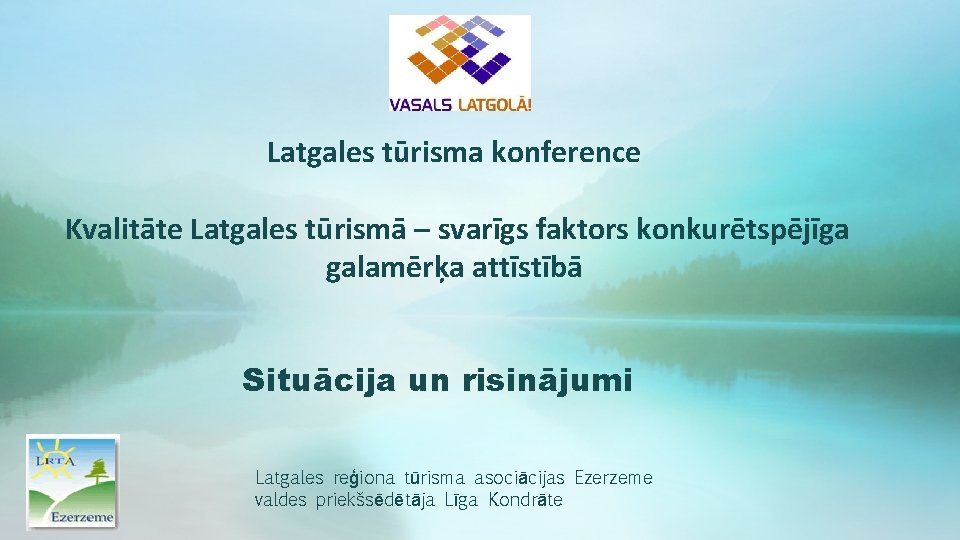 VASALS LATGOLĀ!

Latgales tūrisma konference

Kvalitāte Latgales tūrismā – svarīgs faktors konkurētspējīga galamērķa attīstībā

Situācija un risinājumi

LRTA
Ezerzeme

Latgales reģiona tūrisma asociācijas Ezerzeme valdes priekšsēdētāja Līga Kondrāte